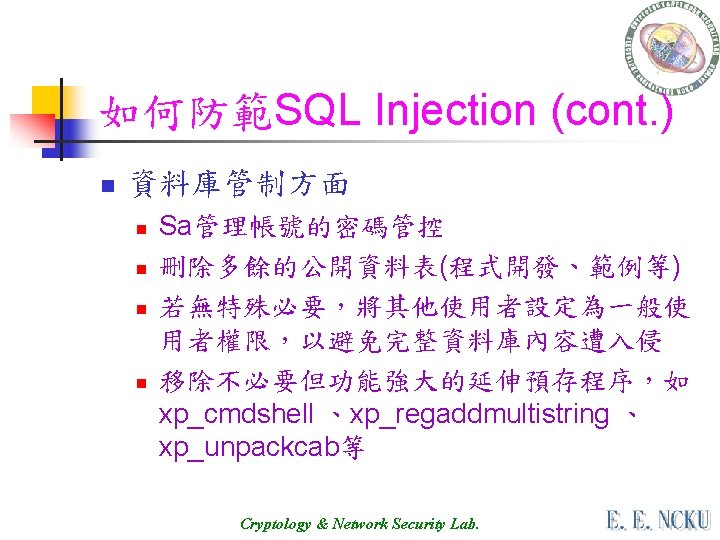 如何防範SQL Injection (cont.)

資料庫管制方面

Sa管理帳號的密碼管控

刪除多餘的公開資料表(程式開發、範例等)

若無特殊必要，將其他使用者設定為一般使用者權限，以避免完整資料庫內容遭入侵

移除不必要但功能強大的延伸預存程序，如xp_cmdshell 、xp_regaddmultistring 、xp_unpackcab等

Cryptology & Network Security Lab.

E. E. NCKU